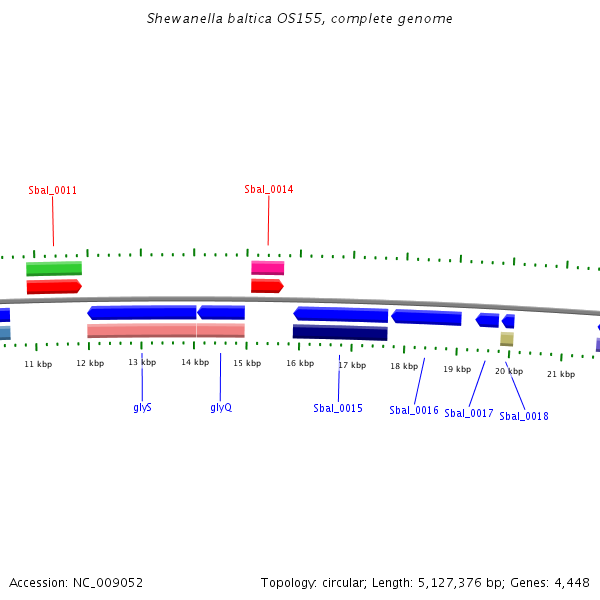 Shewanella baltica OS155, complete genome

Sbal_0011

Sbal_0014

11 kbp
12 kbp
13 kbp
14 kbp
15 kbp
16 kbp
17 kbp
18 kbp
19 kbp
20 kbp
21 kbp

glyS

glyQ

Sbal_0015

Sbal_0016

Sbal_0017

Sbal_0018

Accession: NC_009052

Topology: circular; Length: 5,127,376 bp; Genes: 4,448